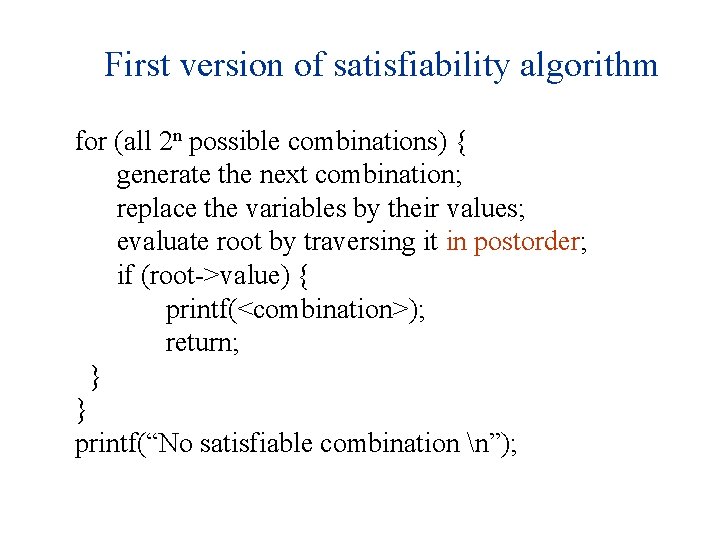 First version of satisfiability algorithm

for (all $2^n$ possible combinations) {
generate the next combination;
replace the variables by their values;
evaluate root by traversing it in postorder;
if (root->value) {
printf(<combination>);
return;
}
}
printf(“No satisfiable combination \n”);